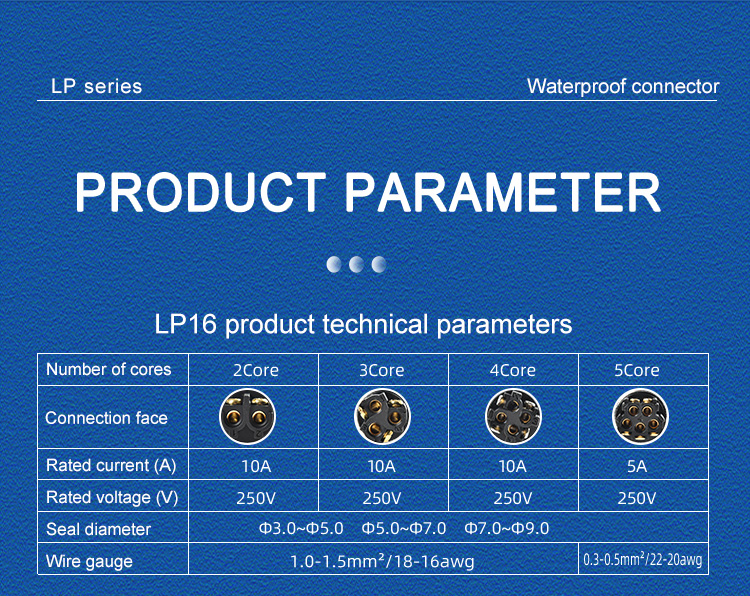 LP series

Waterproof connector

PRODUCT PARAMETER

LP16 product technical parameters

| Number of cores | 2Core | 3Core | 4Core | 5Core |
|---|---|---|---|---|
| Connection face | | | | |
| Rated current (A) | 10A | 10A | 10A | 5A |
| Rated voltage (V) | 250V | 250V | 250V | 250V |
| Seal diameter | Φ3.0~Φ5.0 Φ5.0~Φ7.0 Φ7.0~Φ9.0 | | | |
| Wire gauge | 1.0-1.5mm²/18-16awg | | | 0.3-0.5mm²/22-20awg |